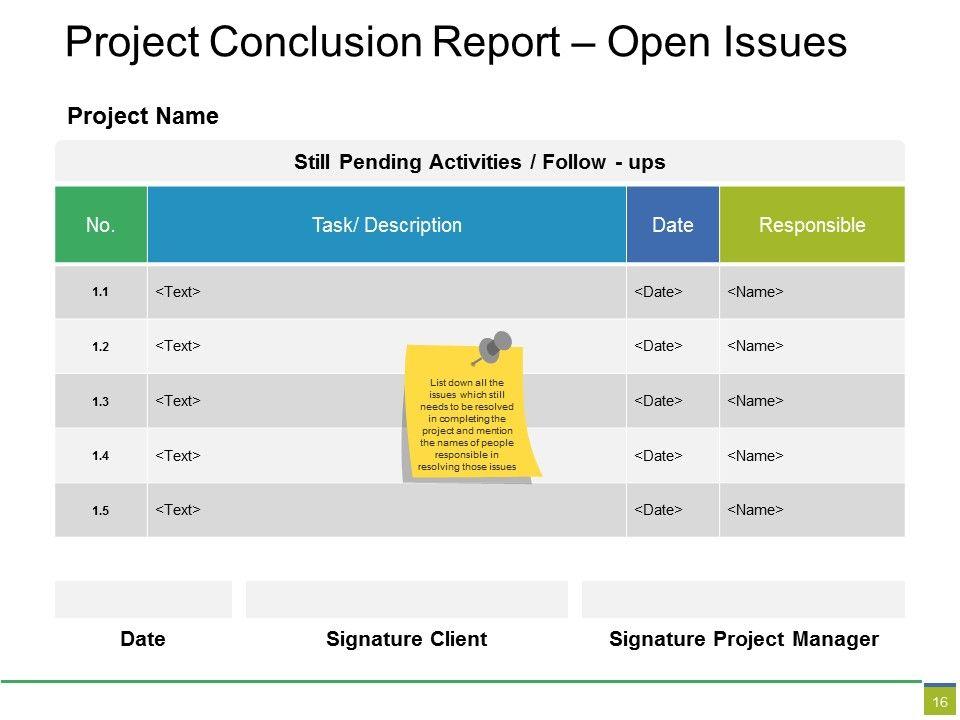 Project Conclusion Report – Open Issues

Project Name

Still Pending Activities / Follow - ups

| No. | Task/ Description | Date | Responsible |
|---|---|---|---|
| 1.1 | <Text> | <Date> | <Name> |
| 1.2 | <Text> | <Date> | <Name> |
| 1.3 | <Text> | <Date> | <Name> |
| 1.4 | <Text> | <Date> | <Name> |
| 1.5 | <Text> | <Date> | <Name> |

List down all the issues which still needs to be resolved in completing the project and mention the names of people responsible in resolving those issues

Date

Signature Client

Signature Project Manager

16